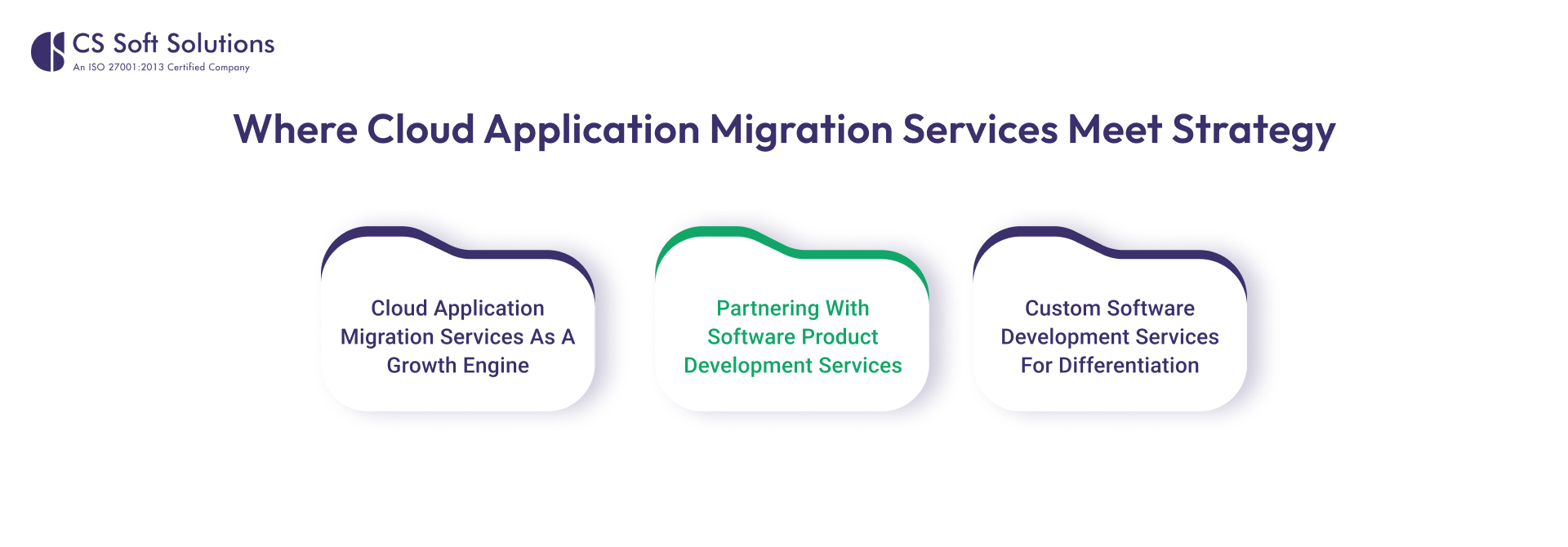 CS Soft Solutions
An ISO 27001:2013 Certified Company

Where Cloud Application Migration Services Meet Strategy

Cloud Application Migration Services As A Growth Engine

Partnering With Software Product Development Services

Custom Software Development Services For Differentiation